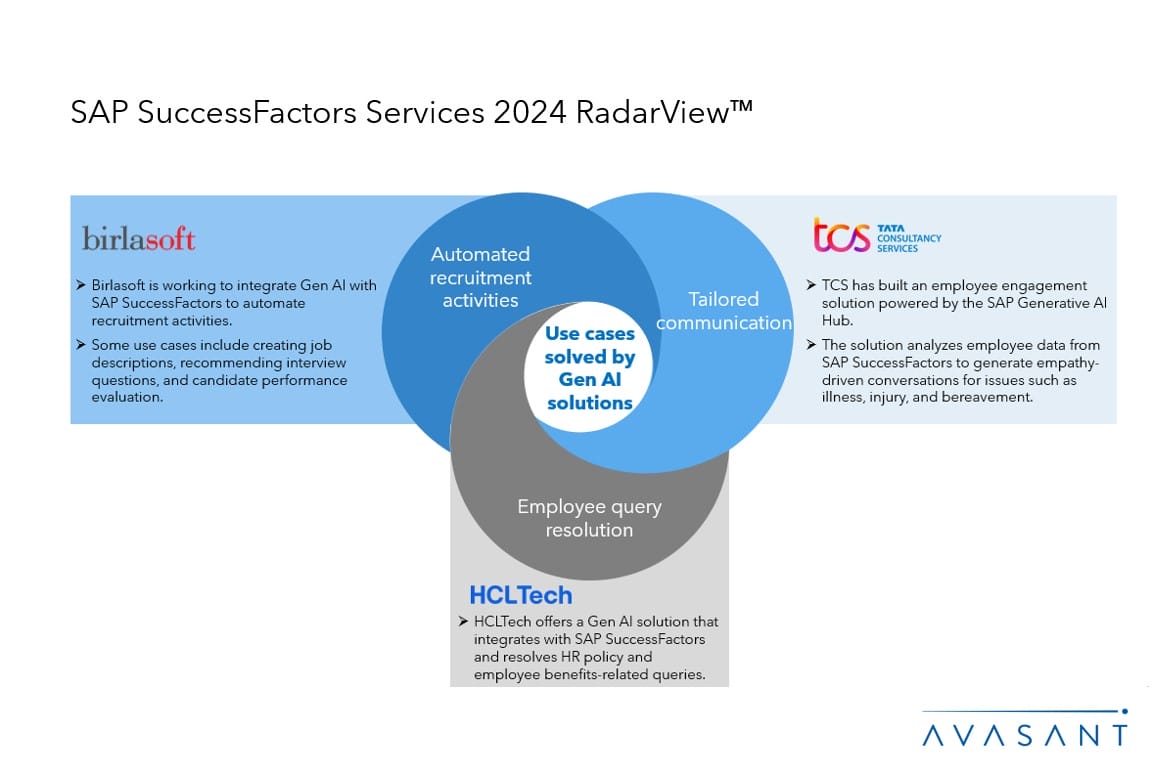 SAP SuccessFactors Services 2024 RadarView™

birlasoft

➤ Birlasoft is working to integrate Gen AI with SAP SuccessFactors to automate recruitment activities.

➤ Some use cases include creating job descriptions, recommending interview questions, and candidate performance evaluation.

Automated recruitment activities

Tailored communication

Use cases solved by Gen AI solutions

Employee query resolution

tcs TATA CONSULTANCY SERVICES

➤ TCS has built an employee engagement solution powered by the SAP Generative AI Hub.

➤ The solution analyzes employee data from SAP SuccessFactors to generate empathy-driven conversations for issues such as illness, injury, and bereavement.

HCLTech

➤ HCLTech offers a Gen AI solution that integrates with SAP SuccessFactors and resolves HR policy and employee benefits-related queries.

AVASANT